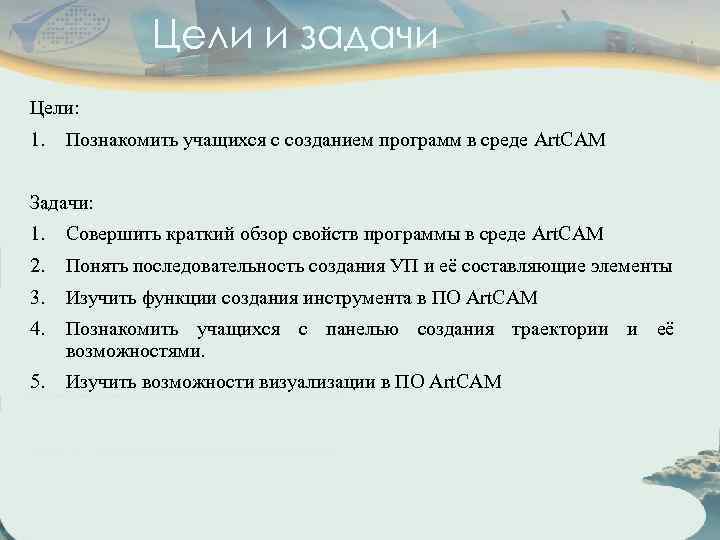 Цели и задачи

Цели:

1. Познакомить учащихся с созданием программ в среде ArtCAM

Задачи:

1. Совершить краткий обзор свойств программы в среде ArtCAM
2. Понять последовательность создания УП и её составляющие элементы
3. Изучить функции создания инструмента в ПО ArtCAM
4. Познакомить учащихся с панелью создания траектории и её возможностями.
5. Изучить возможности визуализации в ПО ArtCAM